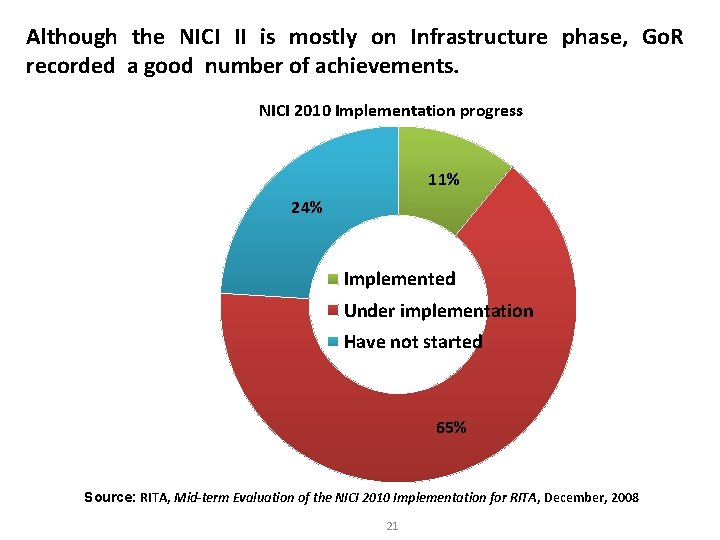 Although the NICI II is mostly on Infrastructure phase, GoR recorded a good number of achievements.

NICI 2010 Implementation progress

11%

24%

Implemented
Under implementation
Have not started

65%

Source: RITA, Mid-term Evaluation of the NICI 2010 Implementation for RITA, December, 2008

21